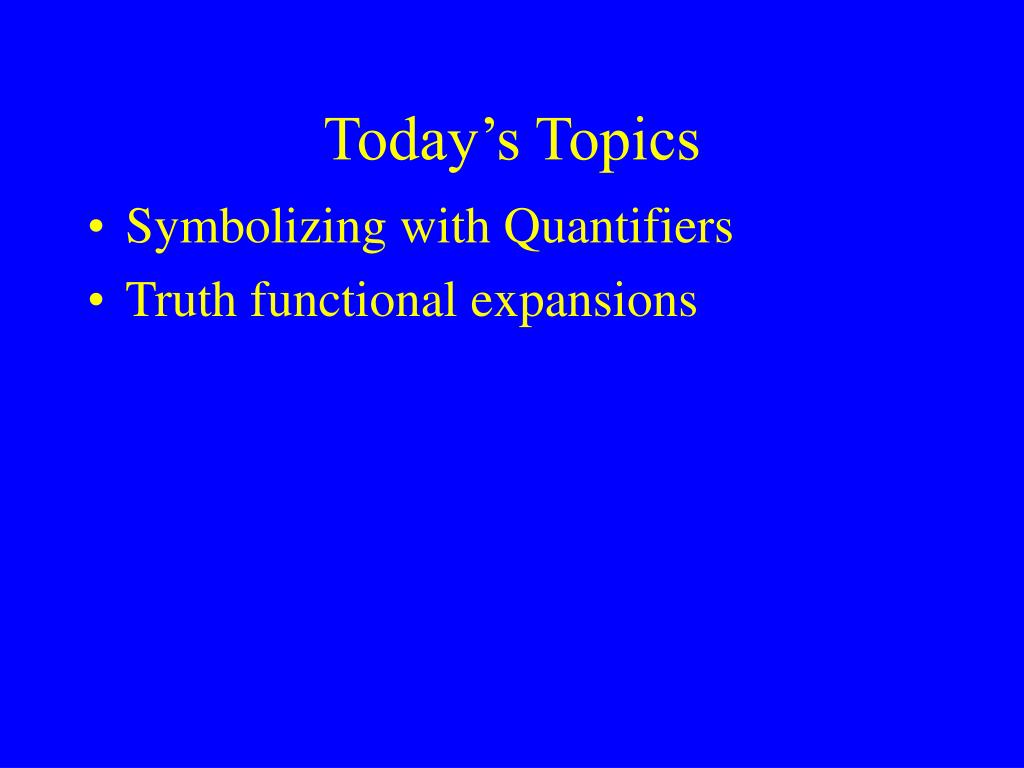 Today’s Topics

• Symbolizing with Quantifiers
• Truth functional expansions